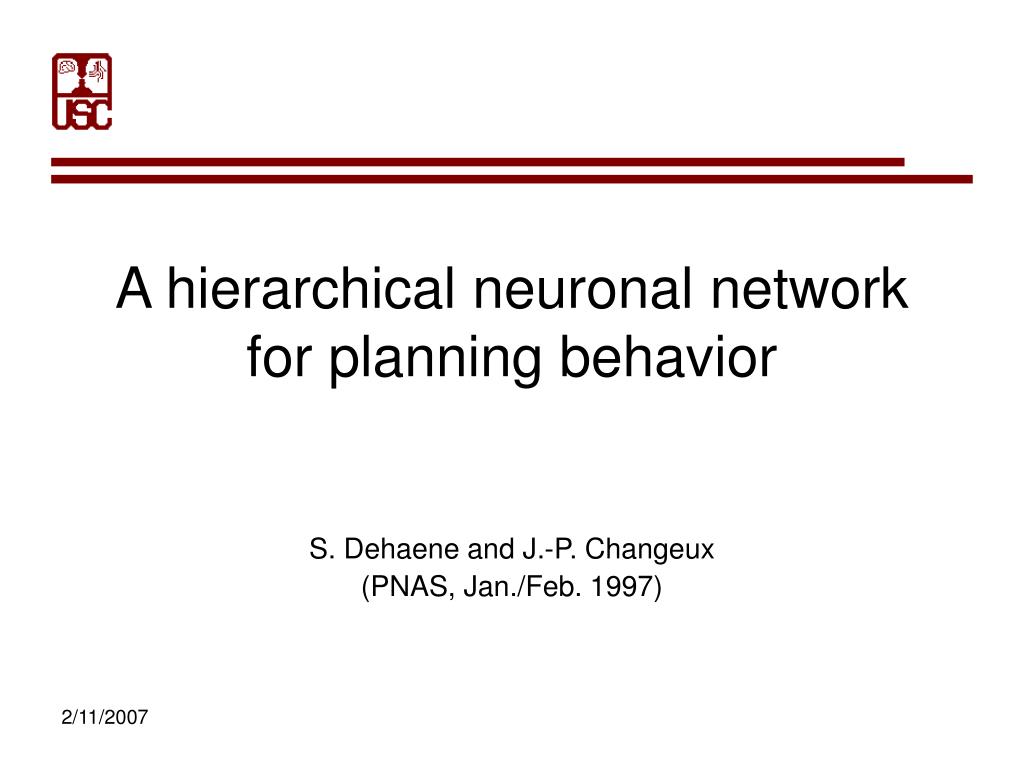 USC

A hierarchical neuronal network for planning behavior

S. Dehaene and J.-P. Changeux
(PNAS, Jan./Feb. 1997)

2/11/2007